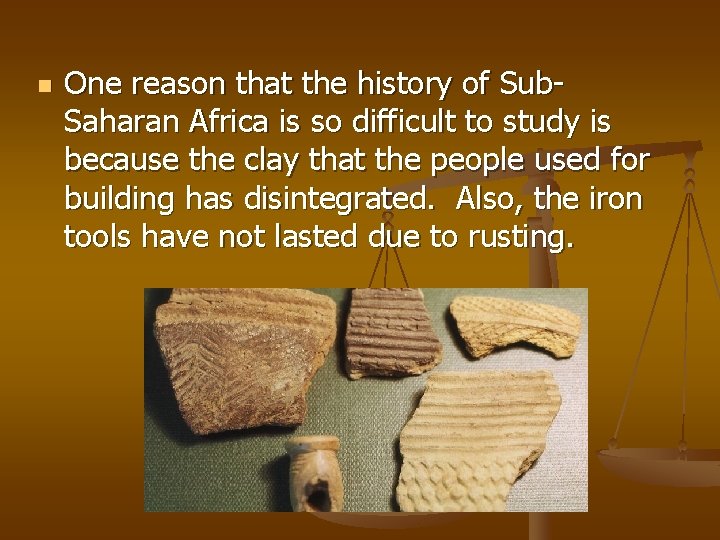 One reason that the history of Sub-Saharan Africa is so difficult to study is because the clay that the people used for building has disintegrated.  Also, the iron tools have not lasted due to rusting.